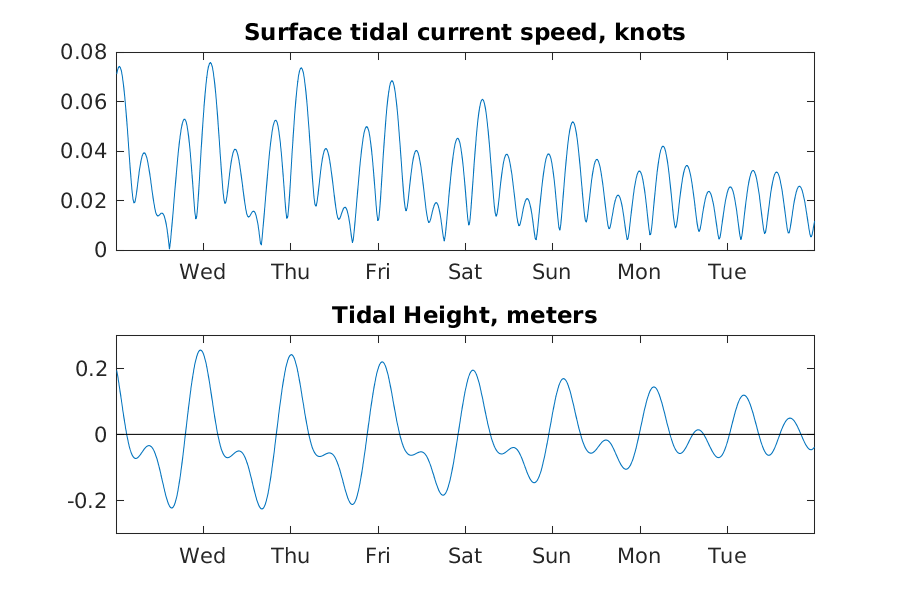 Surface tidal current speed, knots

0.08
0.06
0.04
0.02
0

Wed Thu Fri Sat Sun Mon Tue

Tidal Height, meters

0.2
0
-0.2

Wed Thu Fri Sat Sun Mon Tue